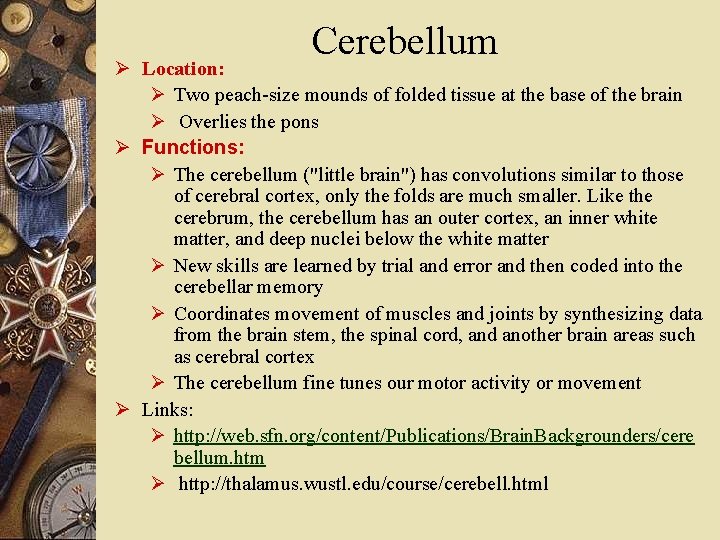 Cerebellum

➢ Location:

➢ Two peach-size mounds of folded tissue at the base of the brain

➢ Overlies the pons

➢ Functions:

➢ The cerebellum ("little brain") has convolutions similar to those of cerebral cortex, only the folds are much smaller. Like the cerebrum, the cerebellum has an outer cortex, an inner white matter, and deep nuclei below the white matter

➢ New skills are learned by trial and error and then coded into the cerebellar memory

➢ Coordinates movement of muscles and joints by synthesizing data from the brain stem, the spinal cord, and another brain areas such as cerebral cortex

➢ The cerebellum fine tunes our motor activity or movement

➢ Links:

➢ http://web.sfn.org/content/Publications/BrainBackgrounders/cerebellum.htm

➢ http://thalamus.wustl.edu/course/cerebell.html